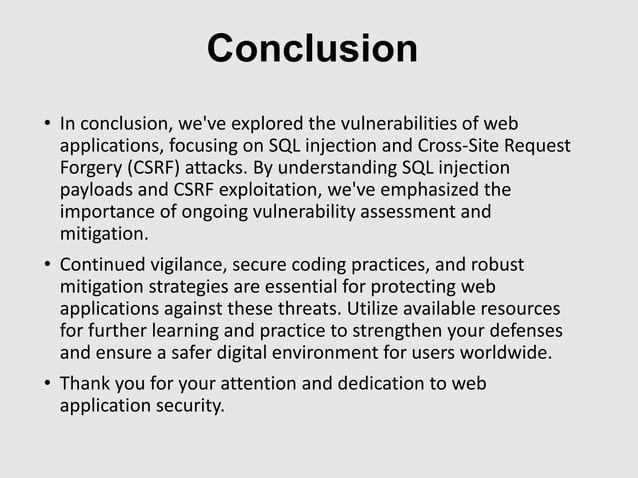 Conclusion

• In conclusion, we've explored the vulnerabilities of web applications, focusing on SQL injection and Cross-Site Request Forgery (CSRF) attacks. By understanding SQL injection payloads and CSRF exploitation, we've emphasized the importance of ongoing vulnerability assessment and mitigation.

• Continued vigilance, secure coding practices, and robust mitigation strategies are essential for protecting web applications against these threats. Utilize available resources for further learning and practice to strengthen your defenses and ensure a safer digital environment for users worldwide.

• Thank you for your attention and dedication to web application security.